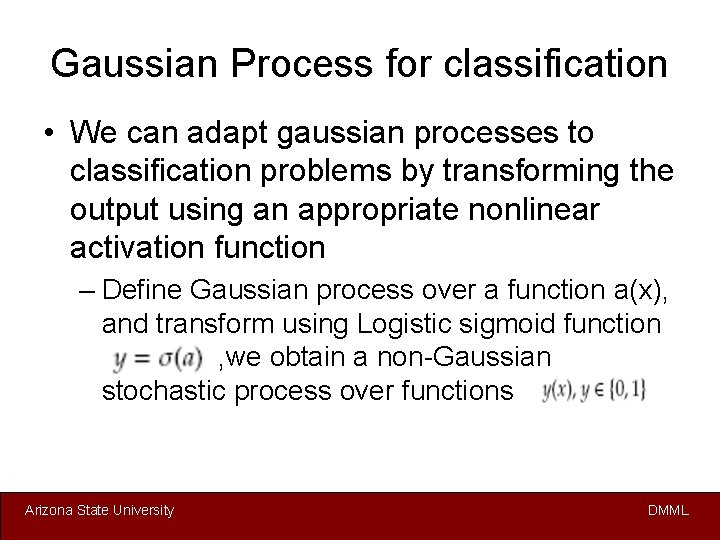 Gaussian Process for classification

• We can adapt gaussian processes to classification problems by transforming the output using an appropriate nonlinear activation function

– Define Gaussian process over a function a(x), and transform using Logistic sigmoid function $y = \sigma(a)$ ,we obtain a non-Gaussian stochastic process over functions $y(x), y \in \{0, 1\}$

Arizona State University

DMML